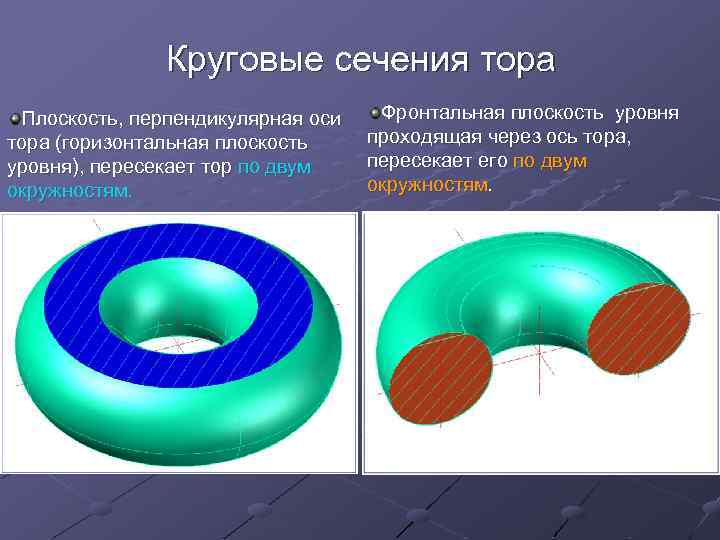 Круговые сечения тора

Плоскость, перпендикулярная оси тора (горизонтальная плоскость уровня), пересекает тор по двум окружностям.

Фронтальная плоскость уровня проходящая через ось тора, пересекает его по двум окружностям.